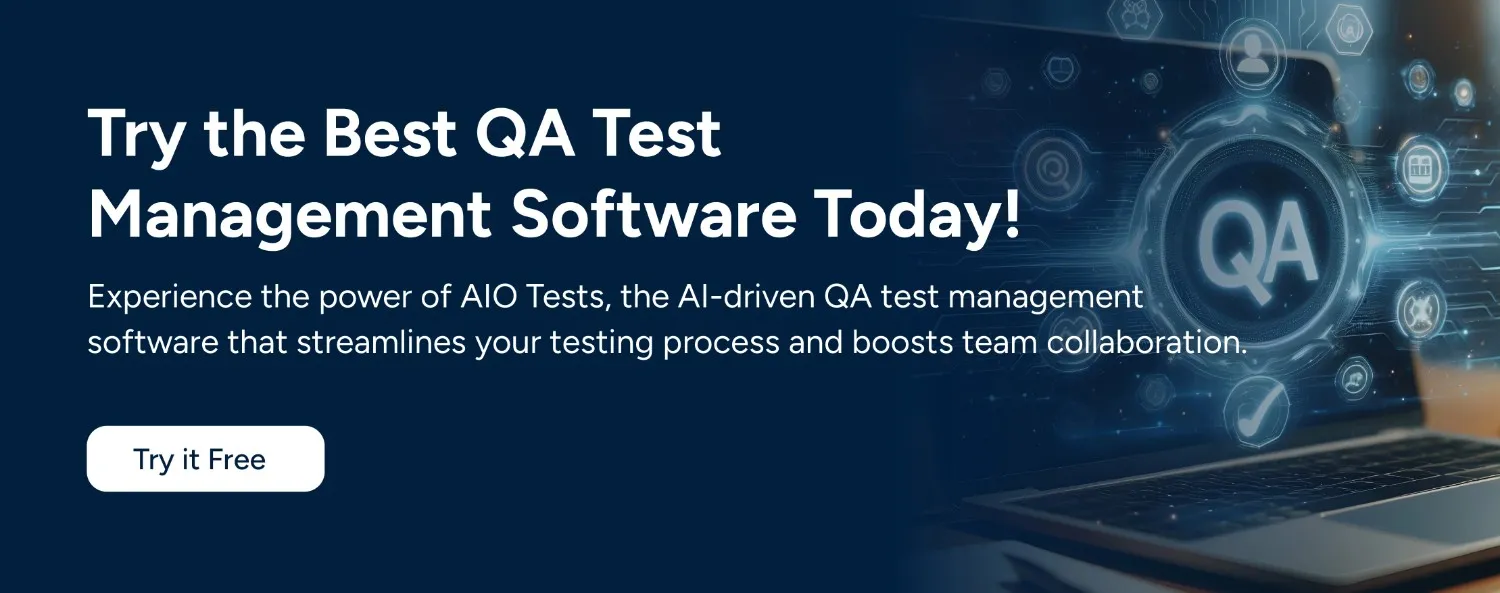 Try the Best QA Test Management Software Today!

Experience the power of AIO Tests, the AI-driven QA test management software that streamlines your testing process and boosts team collaboration.

Try it Free

QA